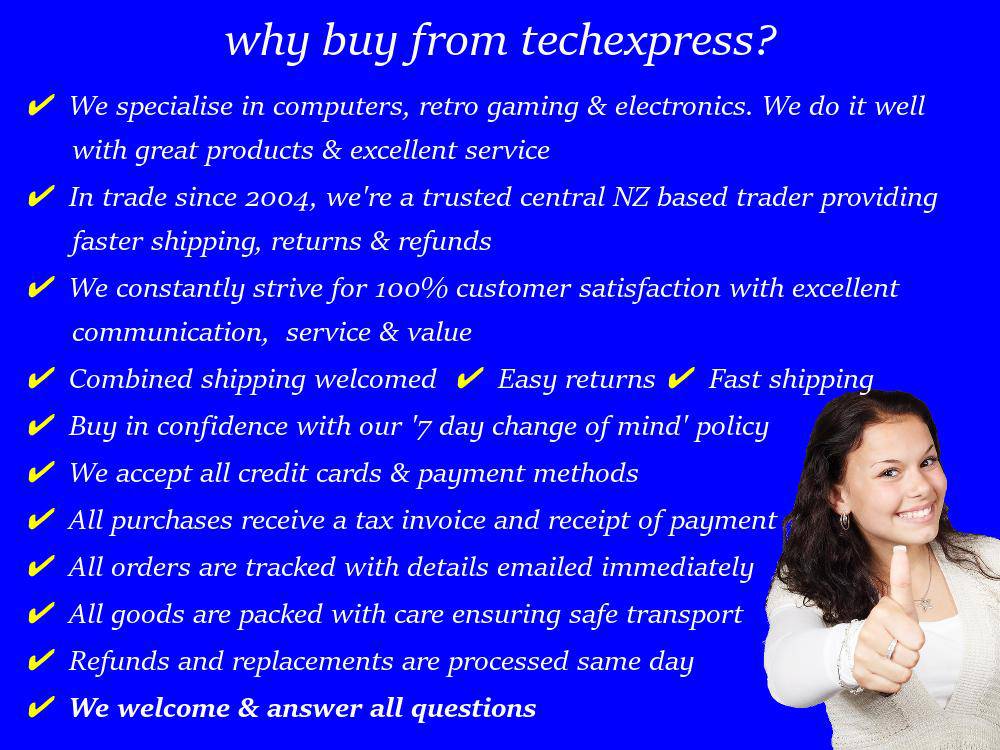 why buy from techexpress?

✔ We specialise in computers, retro gaming & electronics. We do it well with great products & excellent service

✔ In trade since 2004, we're a trusted central NZ based trader providing faster shipping, returns & refunds

✔ We constantly strive for 100% customer satisfaction with excellent communication, service & value

✔ Combined shipping welcomed ✔ Easy returns ✔ Fast shipping

✔ Buy in confidence with our '7 day change of mind' policy

✔ We accept all credit cards & payment methods

✔ All purchases receive a tax invoice and receipt of payment

✔ All orders are tracked with details emailed immediately

✔ All goods are packed with care ensuring safe transport

✔ Refunds and replacements are processed same day

✔ We welcome & answer all questions